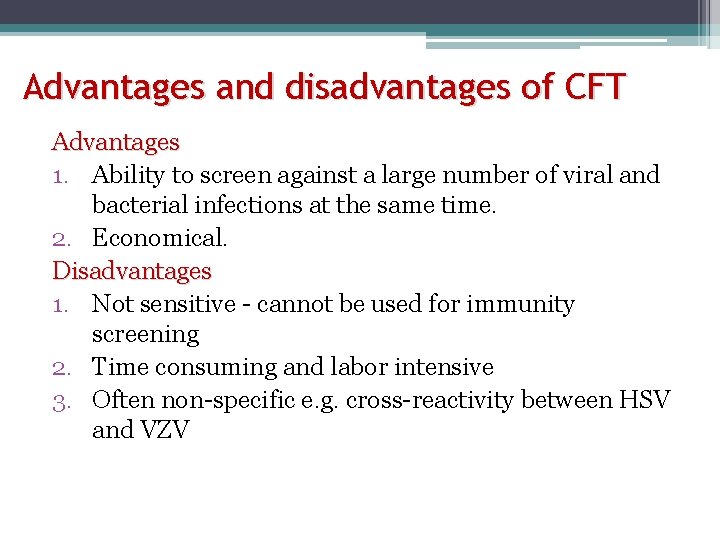 Advantages and disadvantages of CFT

Advantages
1. Ability to screen against a large number of viral and bacterial infections at the same time.
2. Economical.

Disadvantages
1. Not sensitive - cannot be used for immunity screening
2. Time consuming and labor intensive
3. Often non-specific e.g. cross-reactivity between HSV and VZV